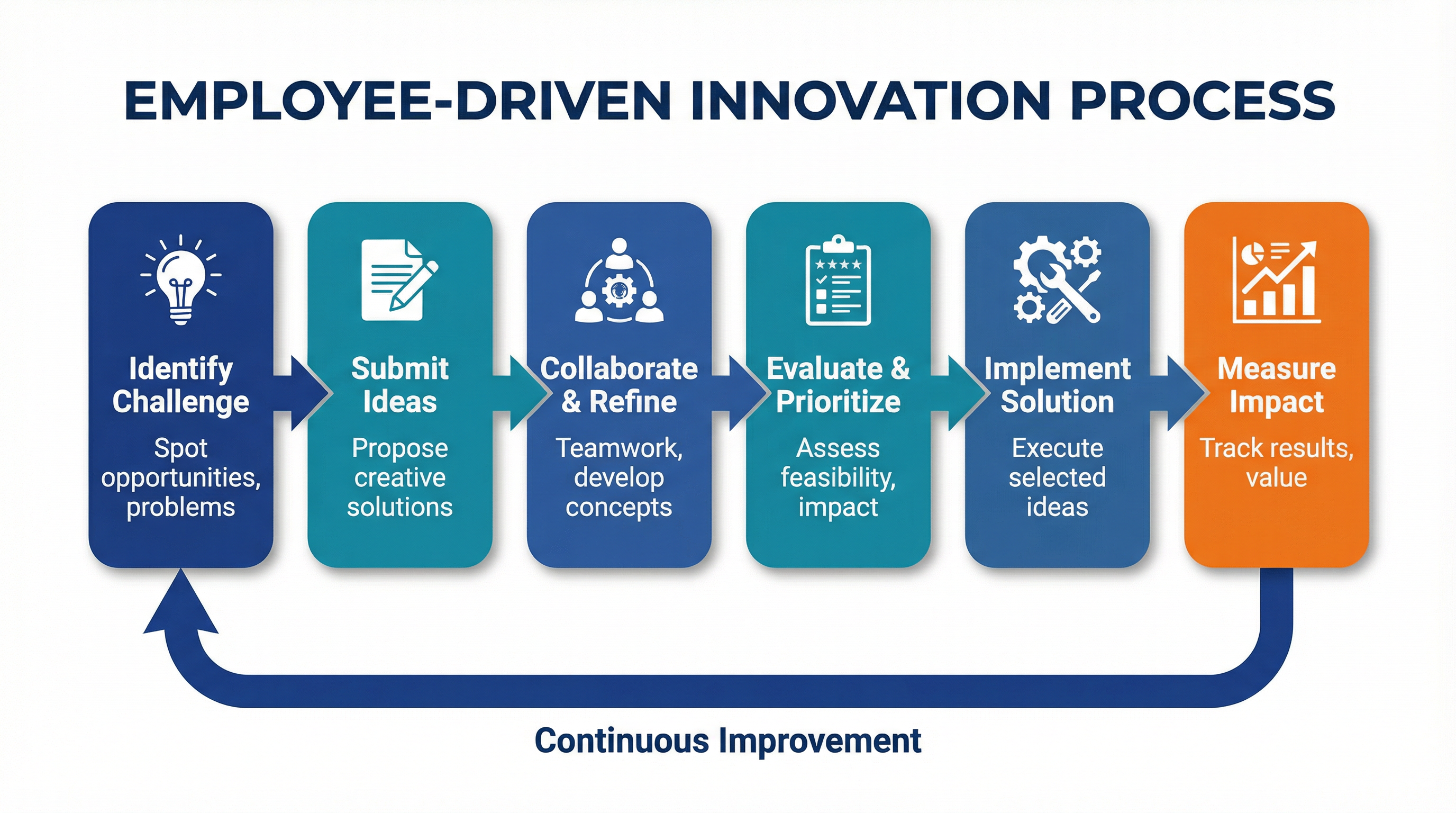 EMPLOYEE-DRIVEN INNOVATION PROCESS

Identify Challenge
Spot opportunities, problems

Submit Ideas
Propose creative solutions

Collaborate & Refine
Teamwork, develop concepts

Evaluate & Prioritize
Assess feasibility, impact

Implement Solution
Execute selected ideas

Measure Impact
Track results, value

Continuous Improvement